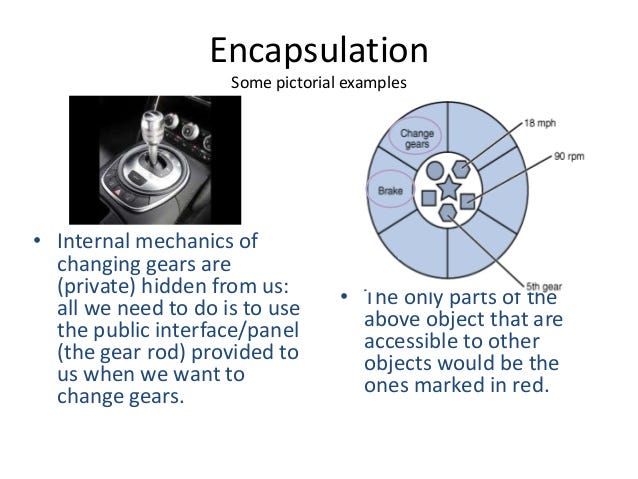 Encapsulation
Some pictorial examples

• Internal mechanics of changing gears are (private) hidden from us: all we need to do is to use the public interface/panel (the gear rod) provided to us when we want to change gears.

Change gears
Brake
18 mph
90 rpm
5th gear

• The only parts of the above object that are accessible to other objects would be the ones marked in red.